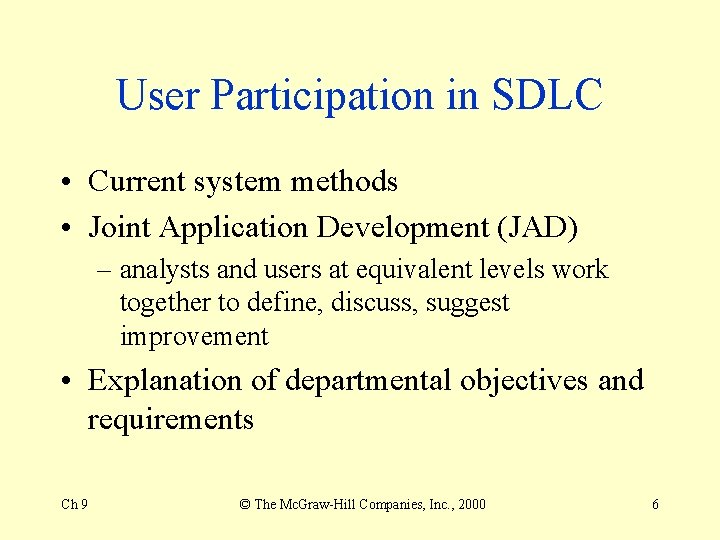 User Participation in SDLC

• Current system methods
• Joint Application Development (JAD)
– analysts and users at equivalent levels work together to define, discuss, suggest improvement
• Explanation of departmental objectives and requirements

Ch 9 © The McGraw-Hill Companies, Inc., 2000 6